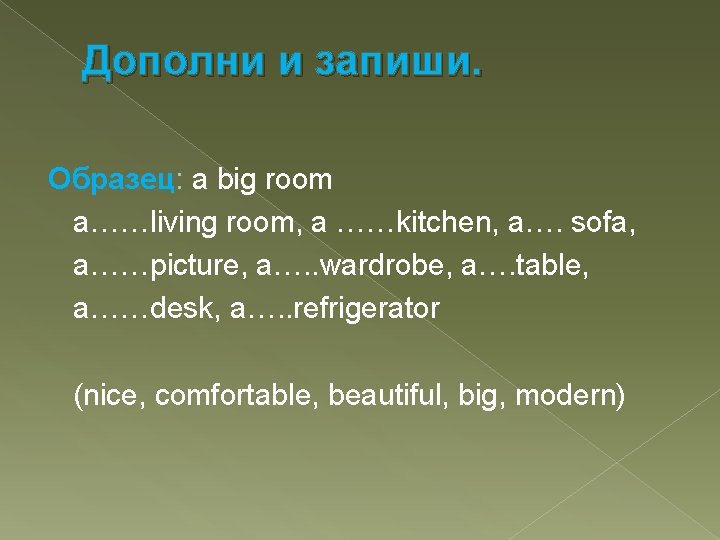 Дополни и запиши.

Образец: a big room
a……living room, a ……kitchen, a…. sofa, a……picture, a…..wardrobe, a….table, a……desk, a…..refrigerator

(nice, comfortable, beautiful, big, modern)